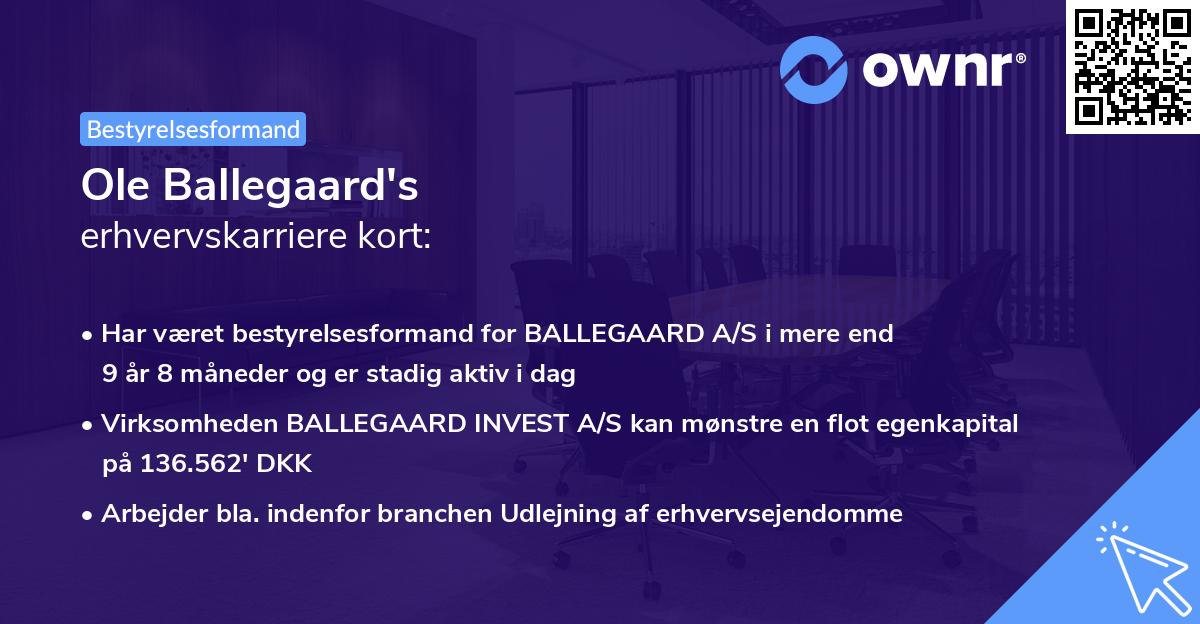 ownr®

Bestyrelsesformand

Ole Ballegaard's
erhvervskarriere kort:

• Har været bestyrelsesformand for BALLEGAARD A/S i mere end 9 år 8 måneder og er stadig aktiv i dag

• Virksomheden BALLEGAARD INVEST A/S kan mønstre en flot egenkapital på 136.562' DKK

• Arbejder bla. indenfor branchen Udlejning af erhvervsejendomme